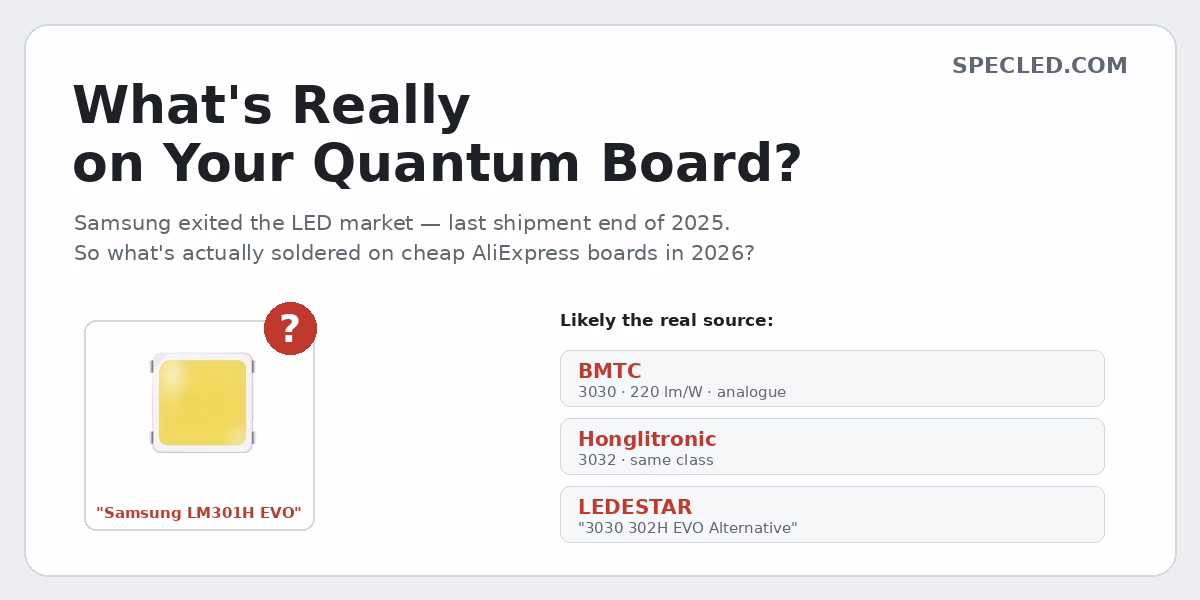 SPECLED.COM

What's Really on Your Quantum Board?

Samsung exited the LED market — last shipment end of 2025.
So what's actually soldered on cheap AliExpress boards in 2026?

?

"Samsung LM301H EVO"

Likely the real source:

BMTC
3030 · 220 lm/W · analogue

Honglitronic
3032 · same class

LEDESTAR
"3030 302H EVO Alternative"